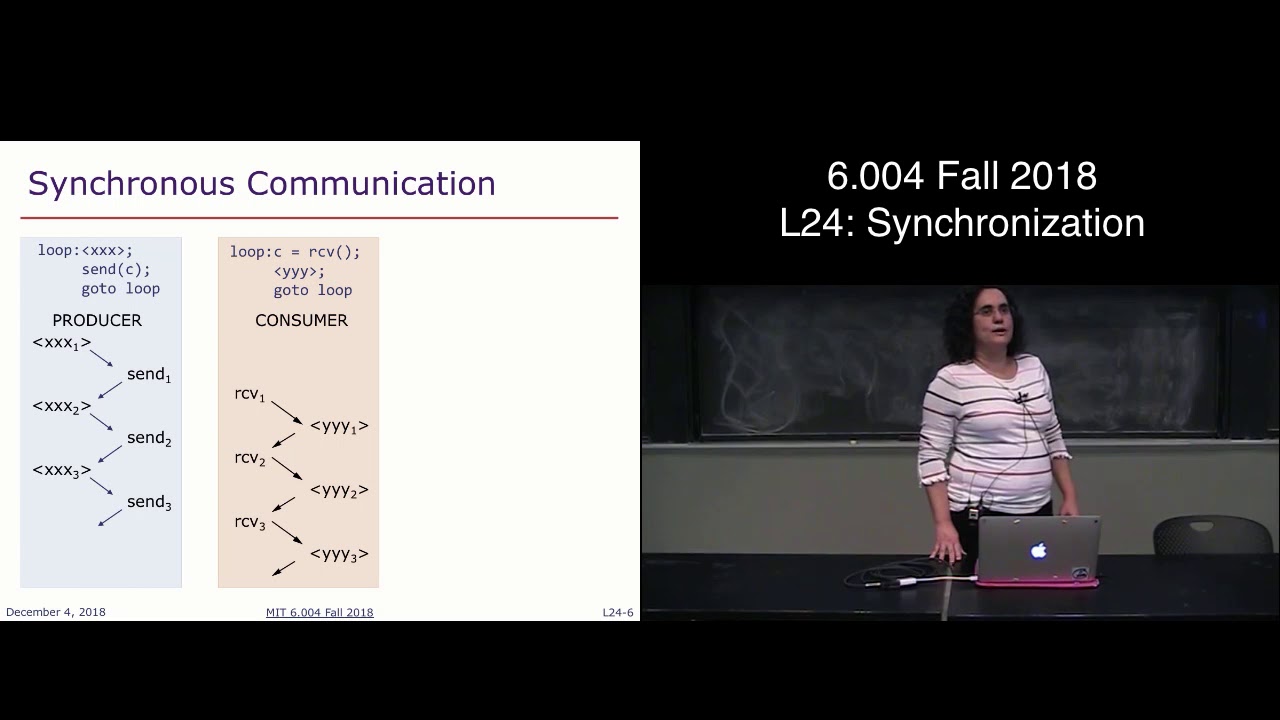 Synchronous Communication

loop:<xxx>;
send(c);
goto loop

PRODUCER

$<xxx_1>$

$send_1$

$<xxx_2>$

$send_2$

$<xxx_3>$

$send_3$

loop:c = rcv();
<yyy>;
goto loop

CONSUMER

$rcv_1$

$<yyy_1>$

$rcv_2$

$<yyy_2>$

$rcv_3$

$<yyy_3>$

December 4, 2018

MIT 6.004 Fall 2018

L24-6

6.004 Fall 2018
L24: Synchronization